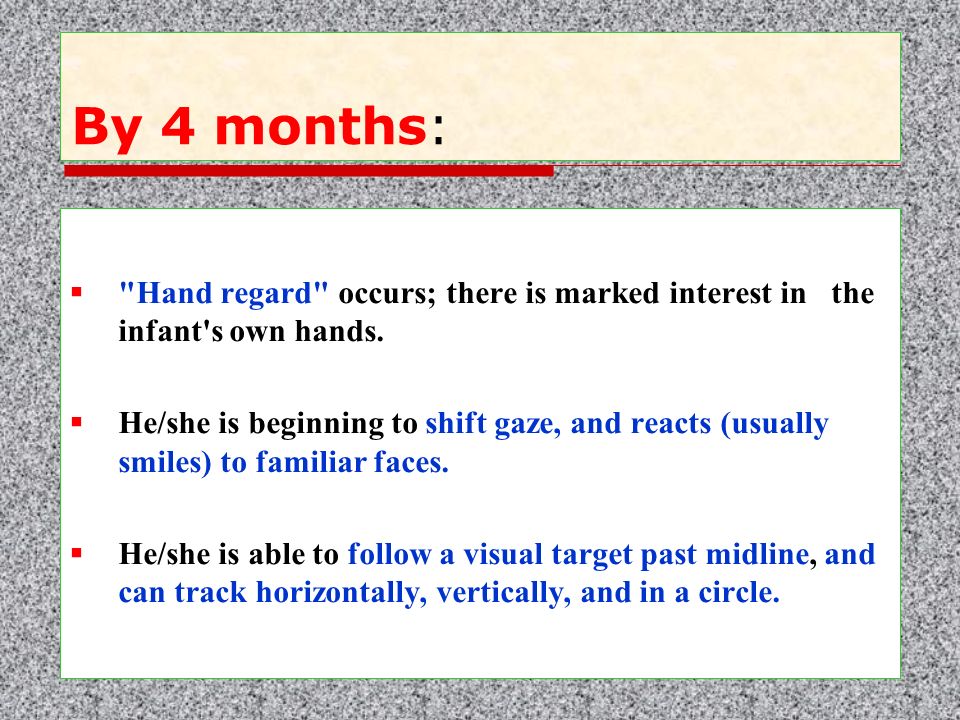 By 4 months:

▪ "Hand regard" occurs; there is marked interest in the infant's own hands.

▪ He/she is beginning to shift gaze, and reacts (usually smiles) to familiar faces.

▪ He/she is able to follow a visual target past midline, and can track horizontally, vertically, and in a circle.